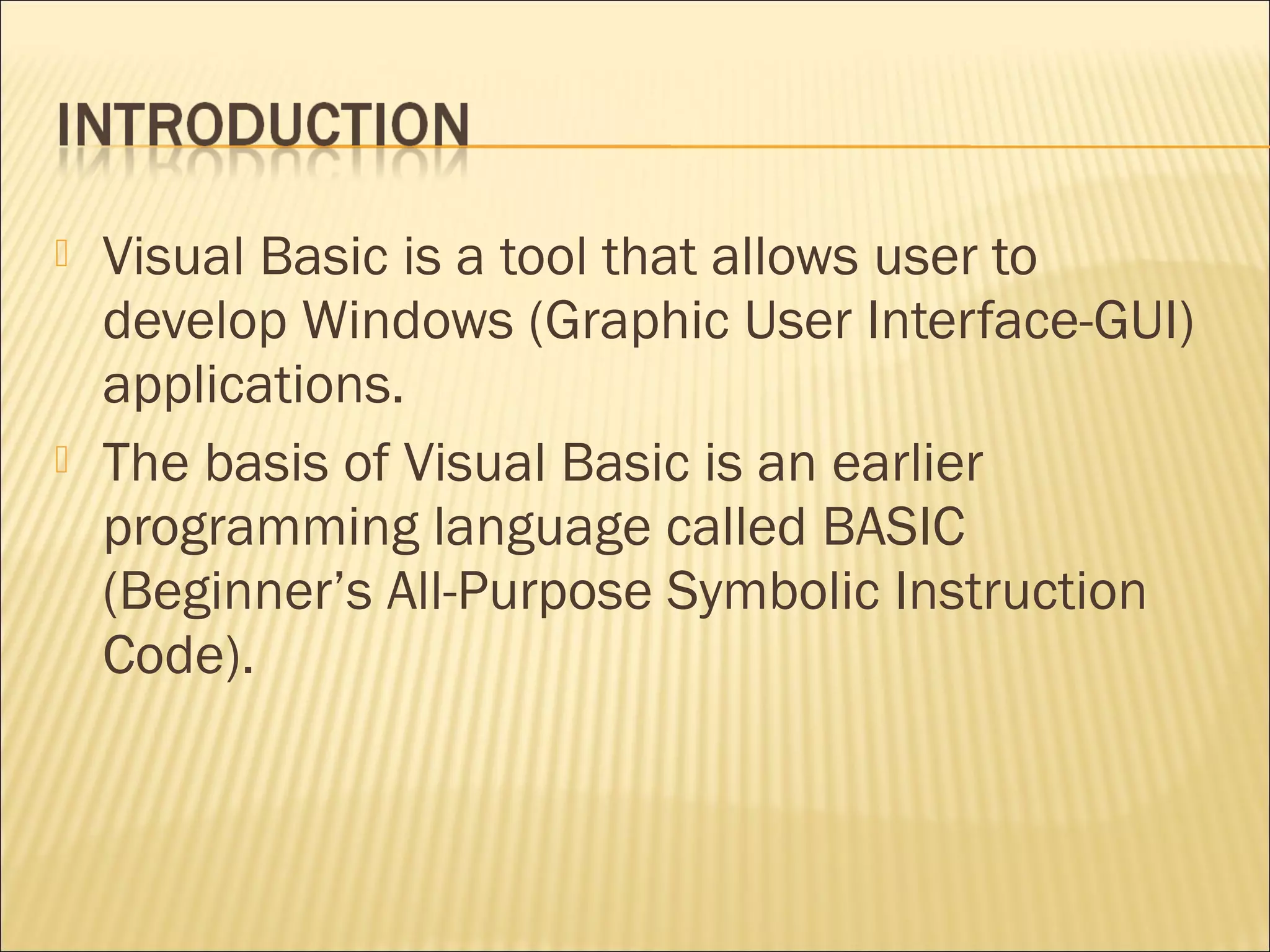 INTRODUCTION

Visual Basic is a tool that allows user to develop Windows (Graphic User Interface-GUI) applications.

The basis of Visual Basic is an earlier programming language called BASIC (Beginner's All-Purpose Symbolic Instruction Code).